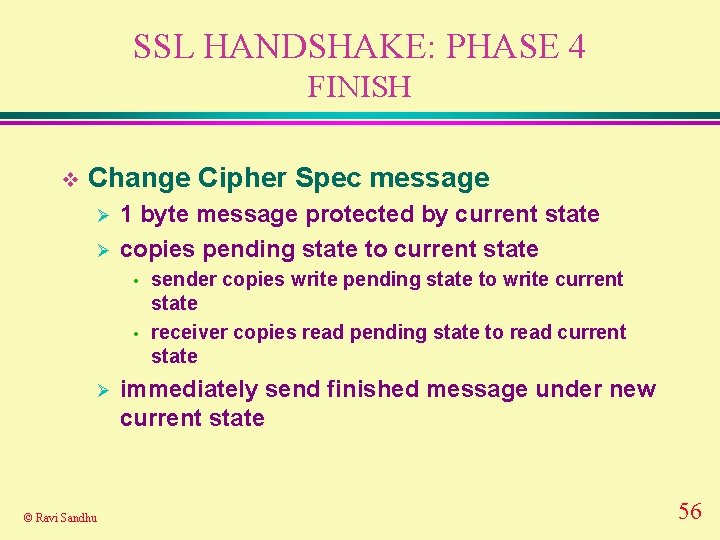 SSL HANDSHAKE: PHASE 4
FINISH

❖ Change Cipher Spec message
➢ 1 byte message protected by current state
➢ copies pending state to current state
• sender copies write pending state to write current state
• receiver copies read pending state to read current state
➢ immediately send finished message under new current state

© Ravi Sandhu

56